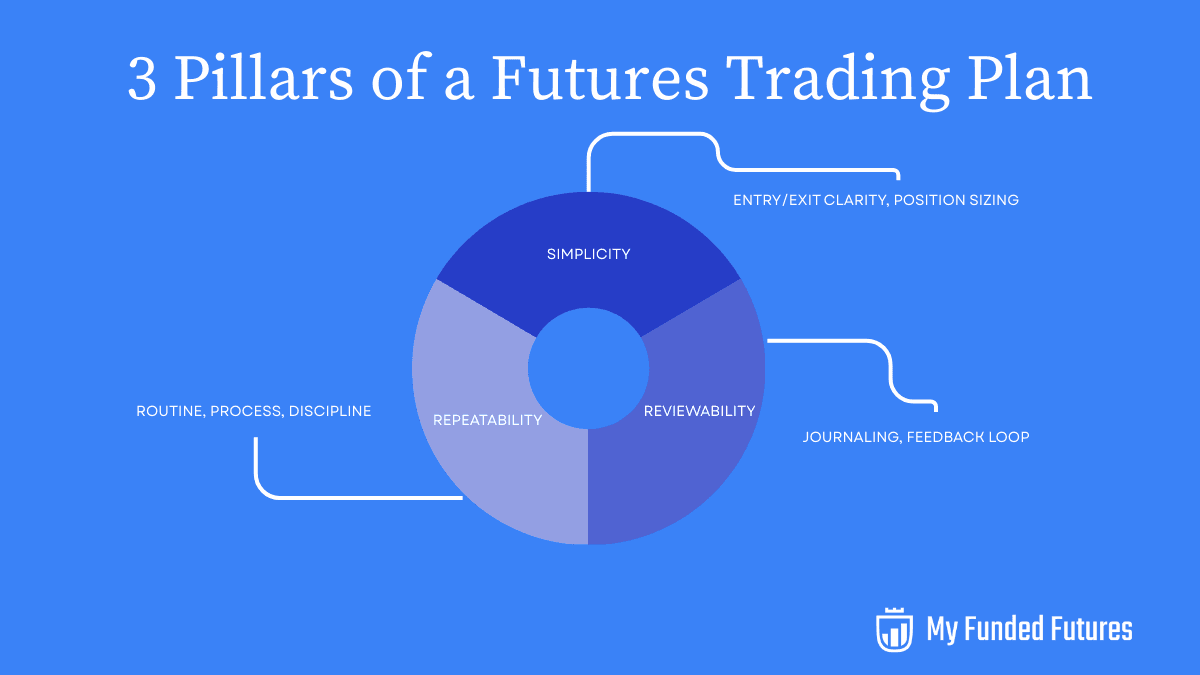 3 Pillars of a Futures Trading Plan

ENTRY/EXIT CLARITY, POSITION SIZING

SIMPLICITY

ROUTINE, PROCESS, DISCIPLINE

REPEATABILITY

REVIEWABILITY

JOURNALING, FEEDBACK LOOP

My Funded Futures